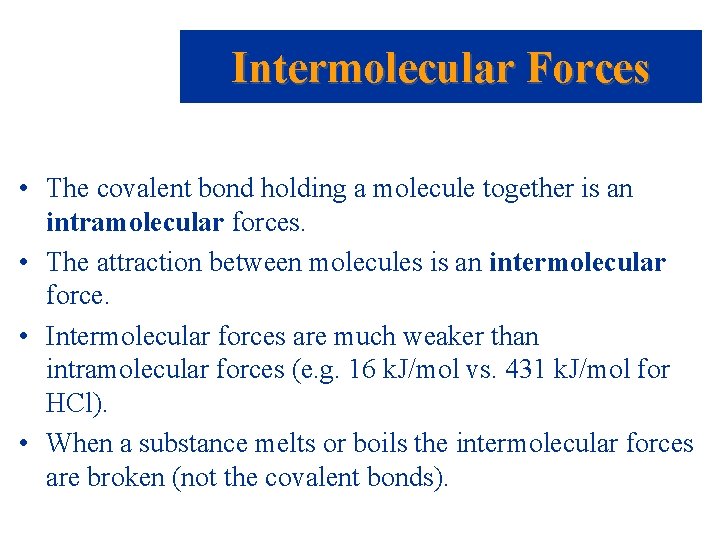 Intermolecular Forces

• The covalent bond holding a molecule together is an intramolecular forces.

• The attraction between molecules is an intermolecular force.

• Intermolecular forces are much weaker than intramolecular forces (e.g. 16 kJ/mol vs. 431 kJ/mol for HCl).

• When a substance melts or boils the intermolecular forces are broken (not the covalent bonds).